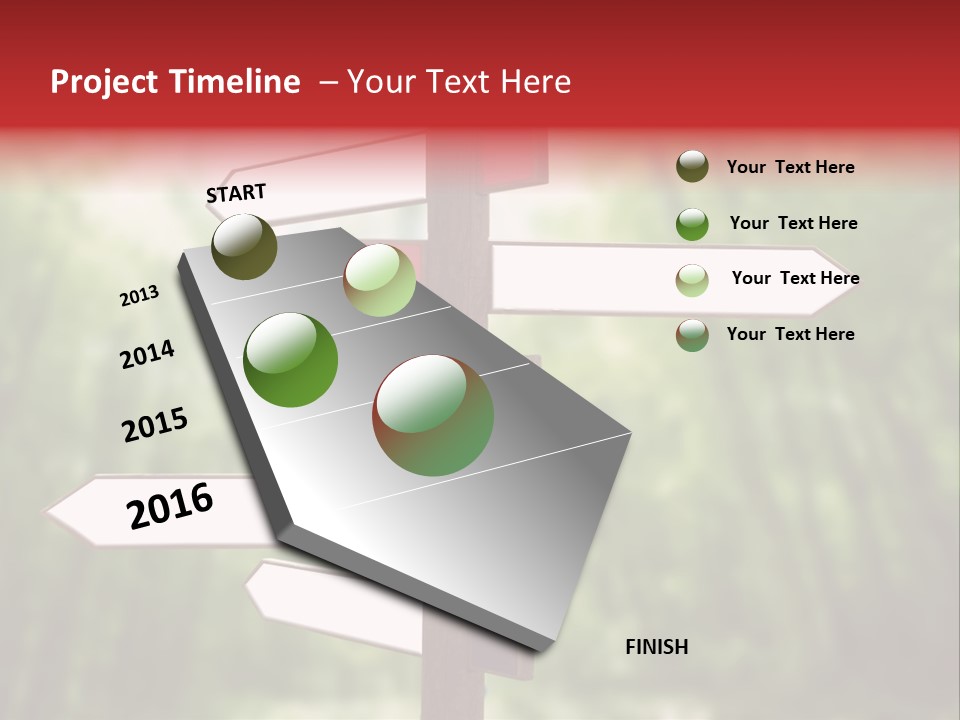 Project Timeline – Your Text Here

START

2013

2014

2015

2016

FINISH

Your Text Here

Your Text Here

Your Text Here

Your Text Here